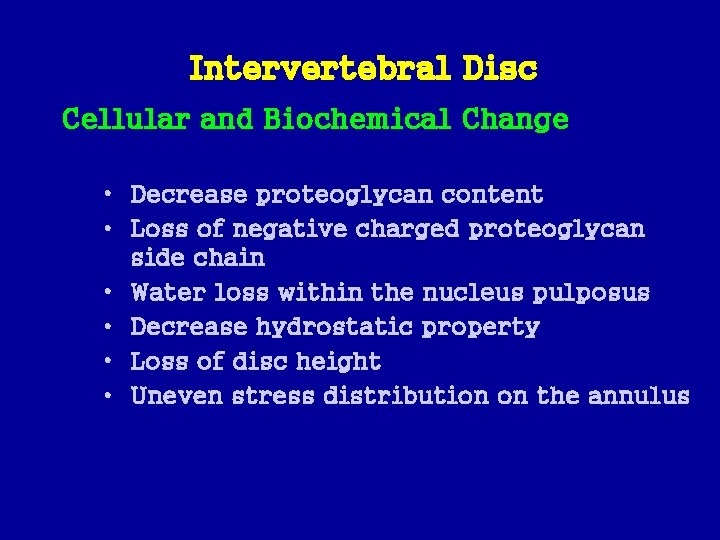 Intervertebral Disc

Cellular and Biochemical Change

• Decrease proteoglycan content
• Loss of negative charged proteoglycan side chain
• Water loss within the nucleus pulposus
• Decrease hydrostatic property
• Loss of disc height
• Uneven stress distribution on the annulus